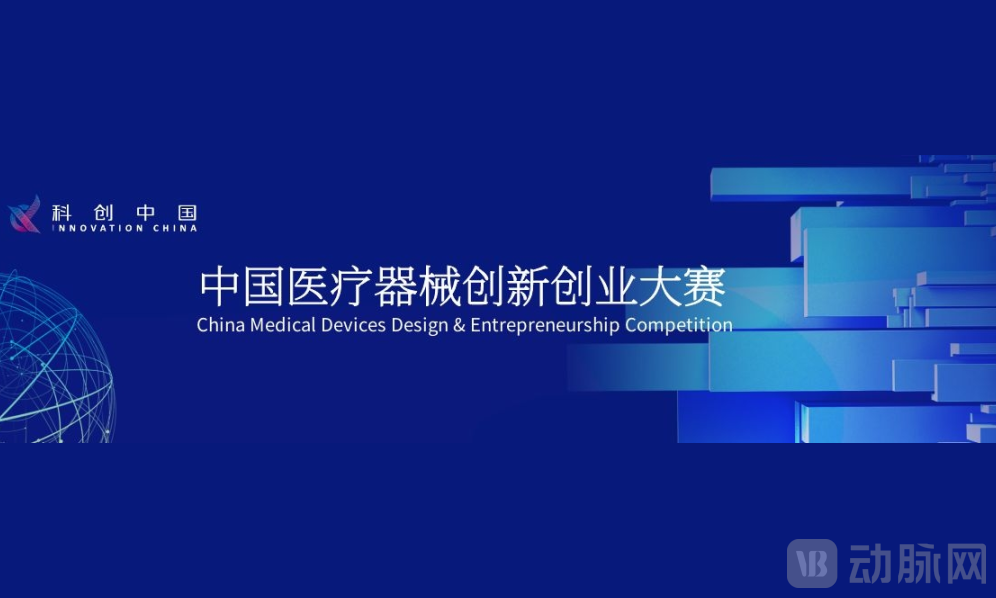 科创中国
INNOVATION CHINA

中国医疗器械创新创业大赛
China Medical Devices Design & Entrepreneurship Competition

VB 动脉网